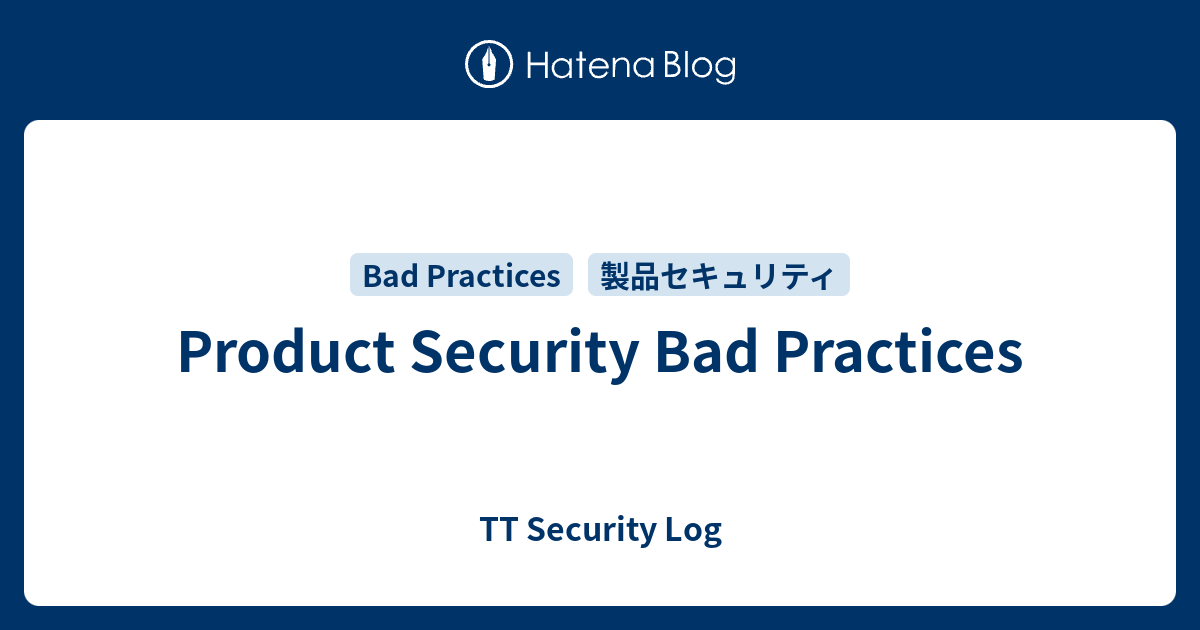 Hatena Blog

Bad Practices
製品セキュリティ

Product Security Bad Practices

TT Security Log